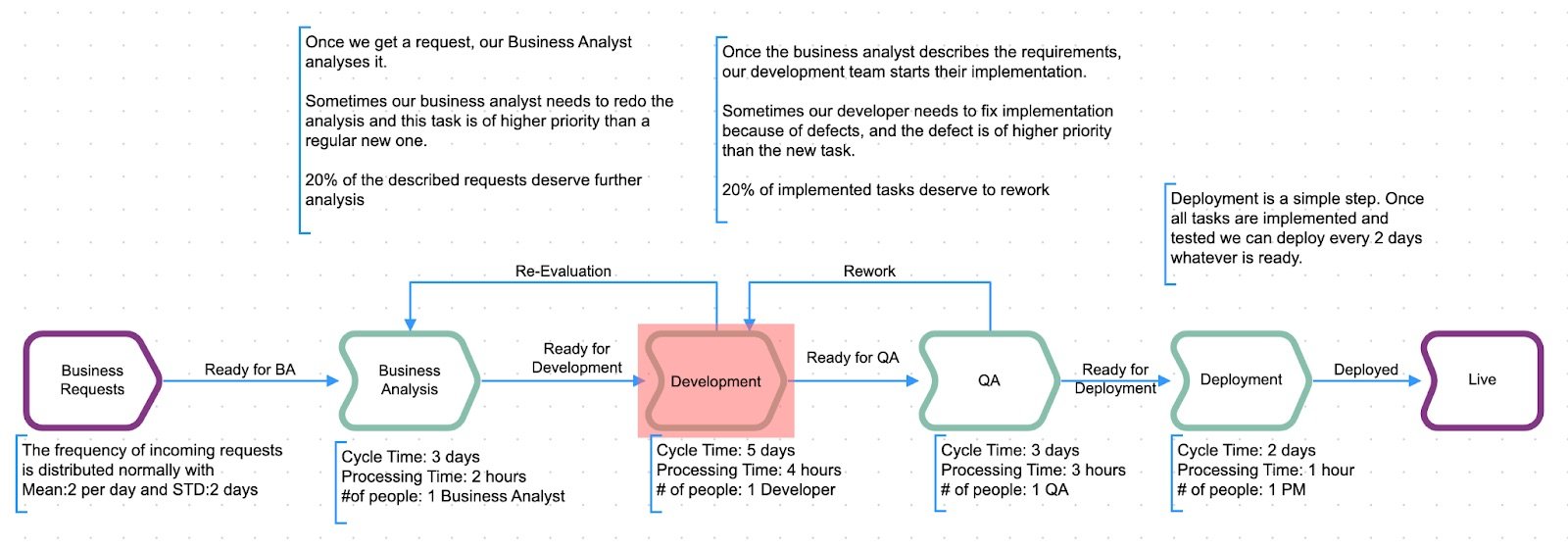 Once we get a request, our Business Analyst analyses it.

Sometimes our business analyst needs to redo the analysis and this task is of higher priority than a regular new one.

20% of the described requests deserve further analysis

Once the business analyst describes the requirements, our development team starts their implementation.

Sometimes our developer needs to fix implementation because of defects, and the defect is of higher priority than the new task.

20% of implemented tasks deserve to rework

Deployment is a simple step. Once all tasks are implemented and tested we can deploy every 2 days whatever is ready.

Re-Evaluation

Rework

Business Requests

Ready for BA

Business Analysis

Ready for Development

Development

Ready for QA

QA

Ready for Deployment

Deployment

Deployed

Live

The frequency of incoming requests is distributed normally with Mean:2 per day and STD:2 days

Cycle Time: 3 days
Processing Time: 2 hours
#of people: 1 Business Analyst

Cycle Time: 5 days
Processing Time: 4 hours
# of people: 1 Developer

Cycle Time: 3 days
Processing Time: 3 hours
# of people: 1 QA

Cycle Time: 2 days
Processing Time: 1 hour
# of people: 1 PM